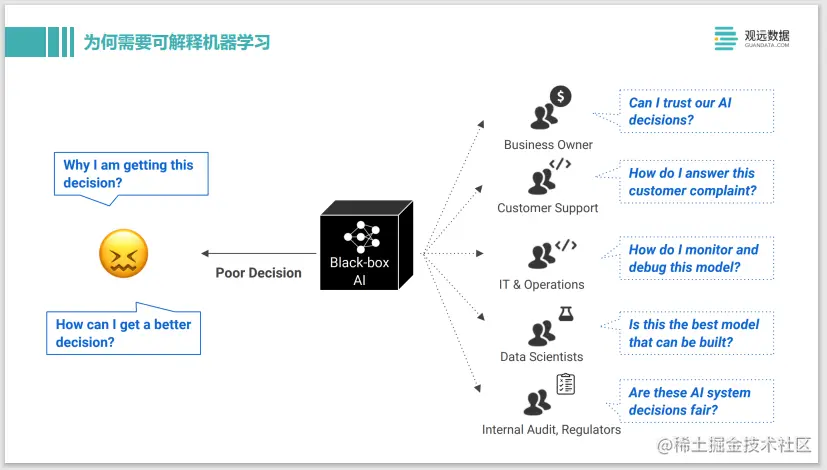 为何需要可解释机器学习

观远数据
GUANDATA.COM

Why I am getting this decision?

How can I get a better decision?

Poor Decision

Black-box AI

Business Owner

Can I trust our AI decisions?

Customer Support

How do I answer this customer complaint?

IT & Operations

How do I monitor and debug this model?

Data Scientists

Is this the best model that can be built?

Internal Audit, Regulators

Are these AI system decisions fair?

@稀土掘金技术社区